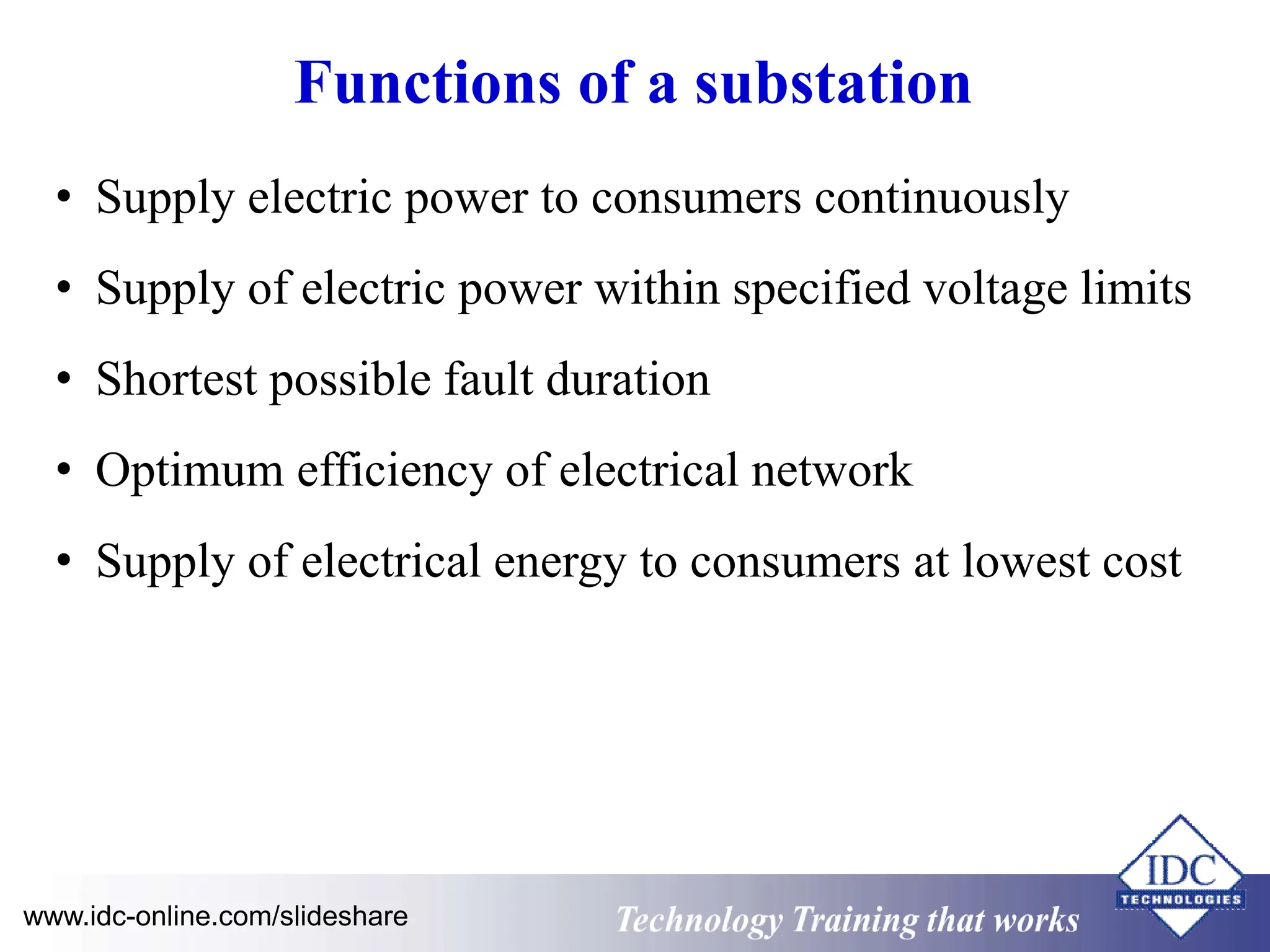 Functions of a substation

• Supply electric power to consumers continuously
• Supply of electric power within specified voltage limits
• Shortest possible fault duration
• Optimum efficiency of electrical network
• Supply of electrical energy to consumers at lowest cost

www.idc-online.com/slideshare

Technology Training that works

IDC
TECHNOLOGIES